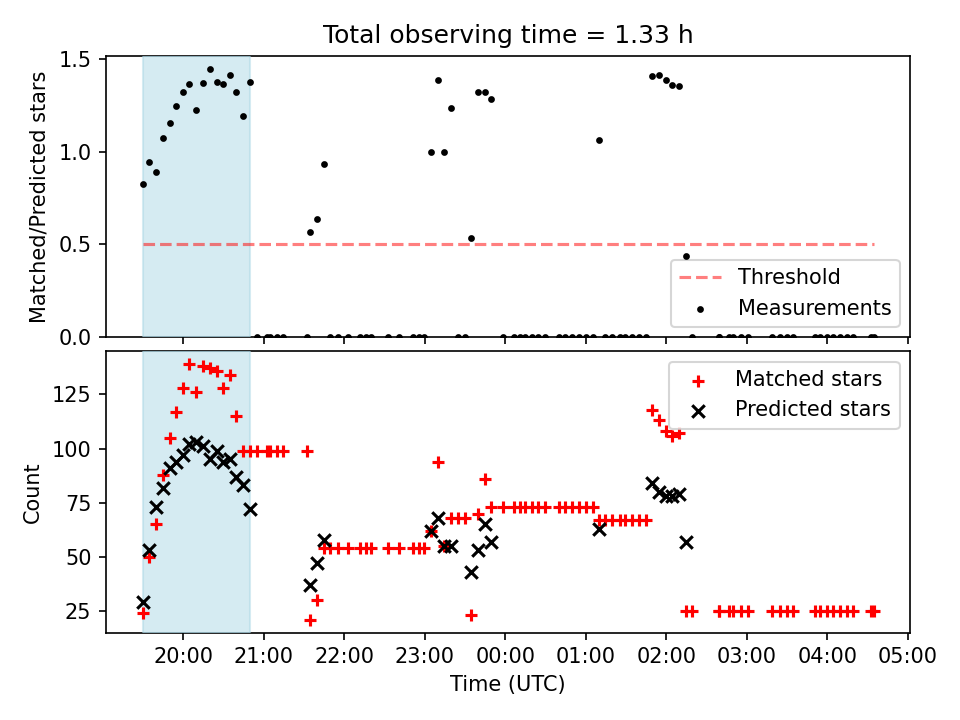 Total observing time = 1.33 h

Matched/Predicted stars

1.5
1.0
0.5
0.0

Threshold
Measurements

Count

125
100
75
50
25

Matched stars
Predicted stars

20:00 21:00 22:00 23:00 00:00 01:00 02:00 03:00 04:00 05:00

Time (UTC)